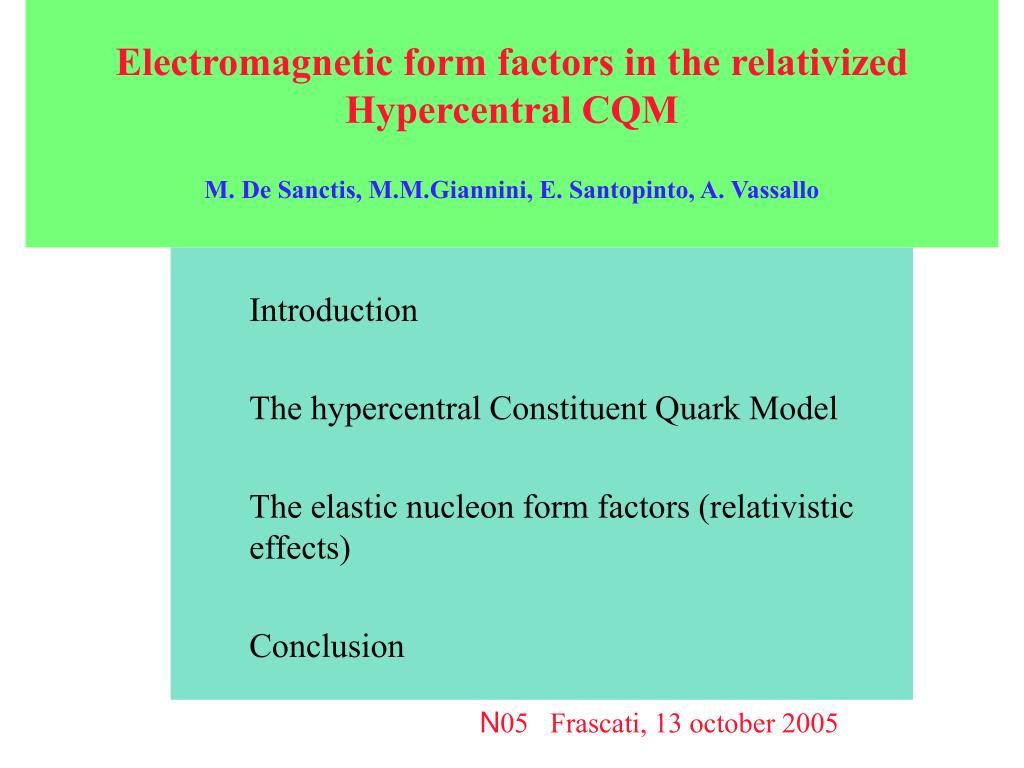 Electromagnetic form factors in the relativized Hypercentral CQM

M. De Sanctis, M.M.Giannini, E. Santopinto, A. Vassallo

Introduction

The hypercentral Constituent Quark Model

The elastic nucleon form factors (relativistic effects)

Conclusion

N05 Frascati, 13 october 2005